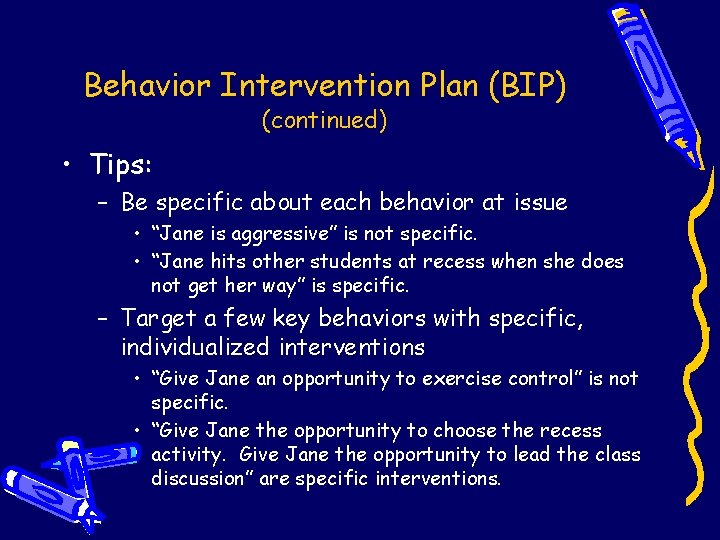 Behavior Intervention Plan (BIP)
(continued)

• Tips:
– Be specific about each behavior at issue
• “Jane is aggressive” is not specific.
• “Jane hits other students at recess when she does not get her way” is specific.
– Target a few key behaviors with specific, individualized interventions
• “Give Jane an opportunity to exercise control” is not specific.
• “Give Jane the opportunity to choose the recess activity. Give Jane the opportunity to lead the class discussion” are specific interventions.